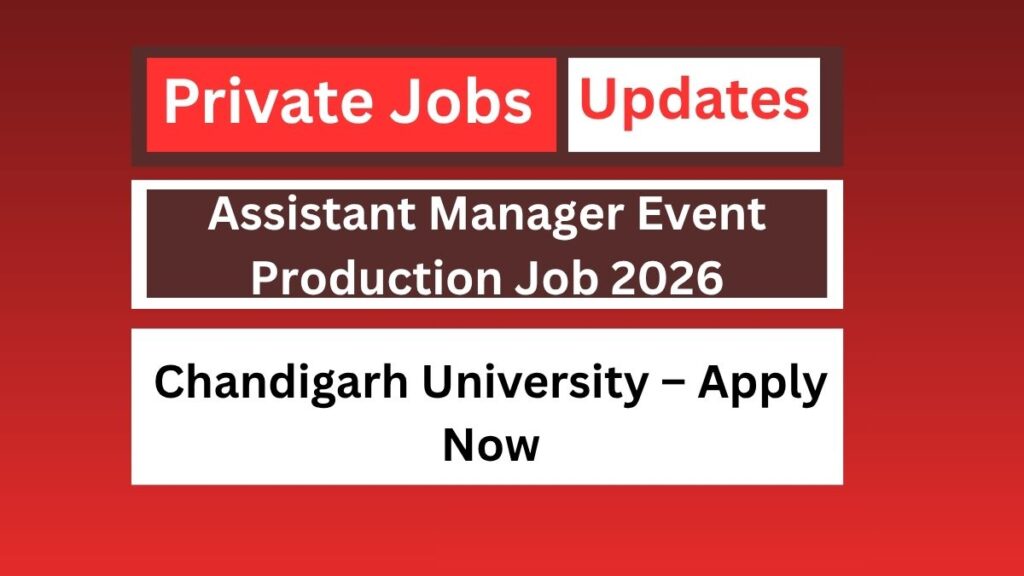 Private Jobs Updates

Assistant Manager Event Production Job 2026

Chandigarh University – Apply Now